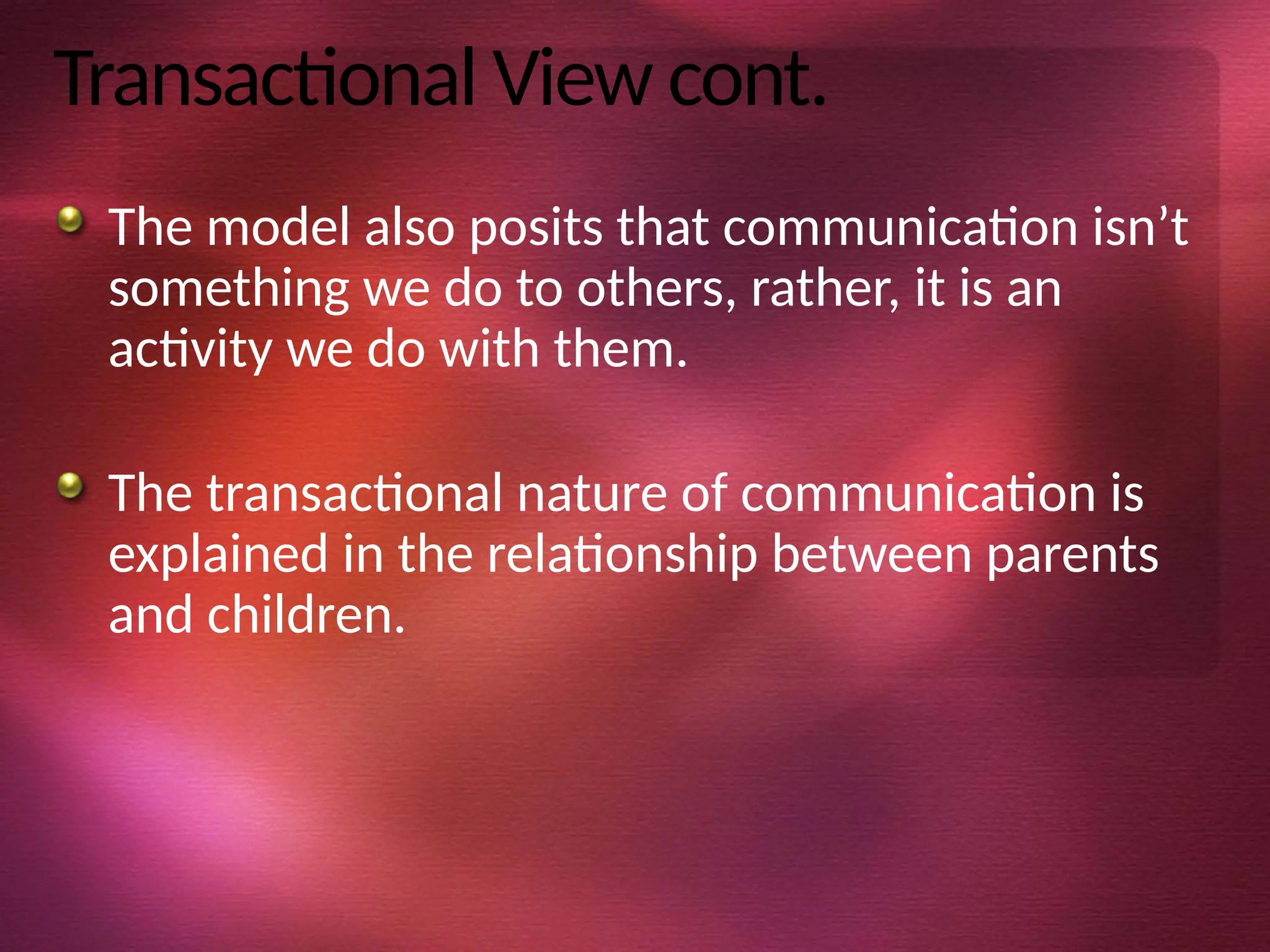 Transactional View cont.

The model also posits that communication isn’t something we do to others, rather, it is an activity we do with them.

The transactional nature of communication is explained in the relationship between parents and children.